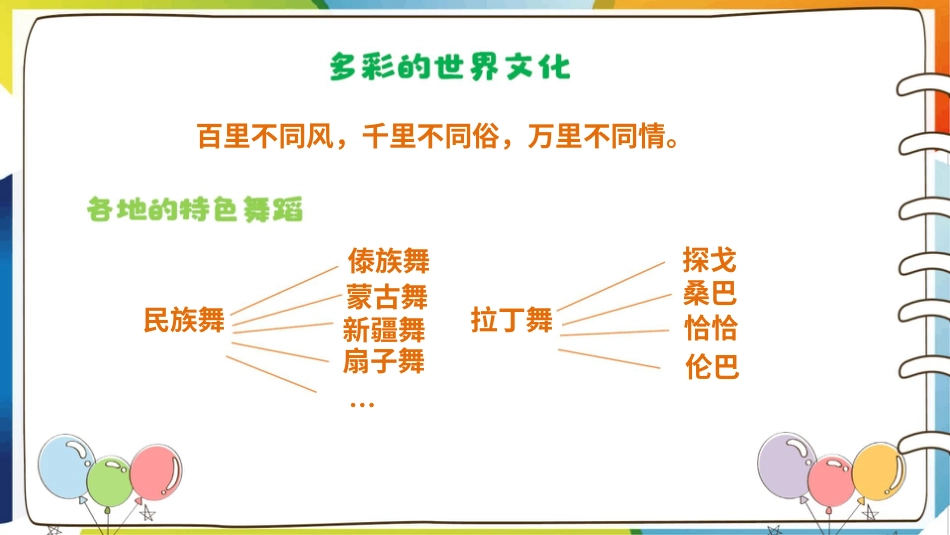 多彩的世界文化

百里不同风，千里不同俗，万里不同情。

各地的特色舞蹈

民族舞
傣族舞
蒙古舞
新疆舞
扇子舞
…

拉丁舞
探戈
桑巴
恰恰
伦巴